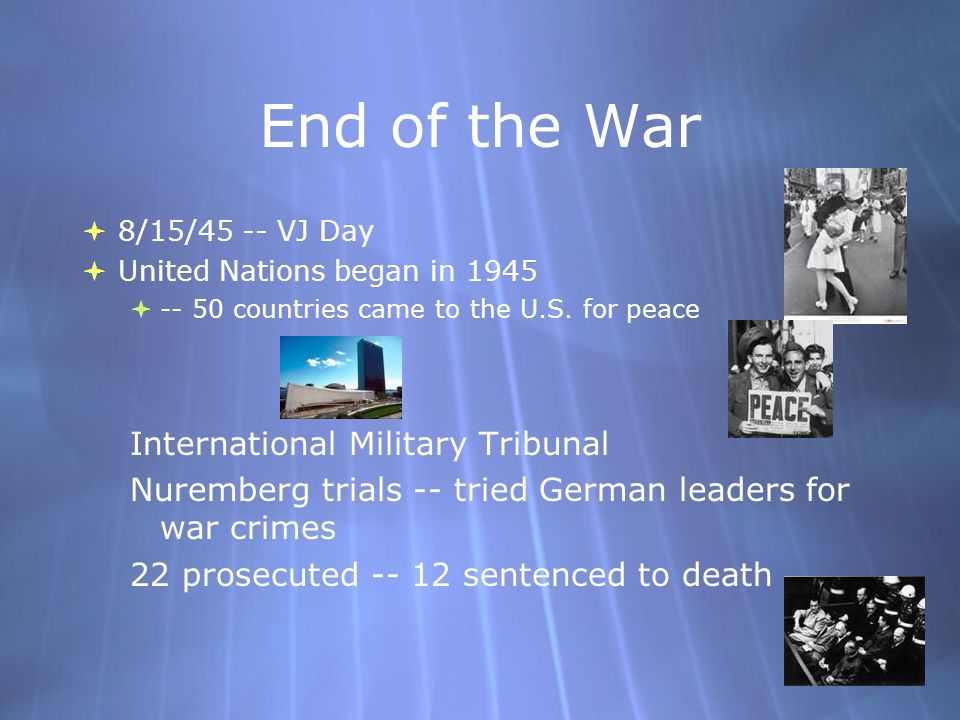 End of the War

8/15/45 -- VJ Day
United Nations began in 1945
-- 50 countries came to the U.S. for peace

PEACE

International Military Tribunal
Nuremberg trials -- tried German leaders for war crimes
22 prosecuted -- 12 sentenced to death